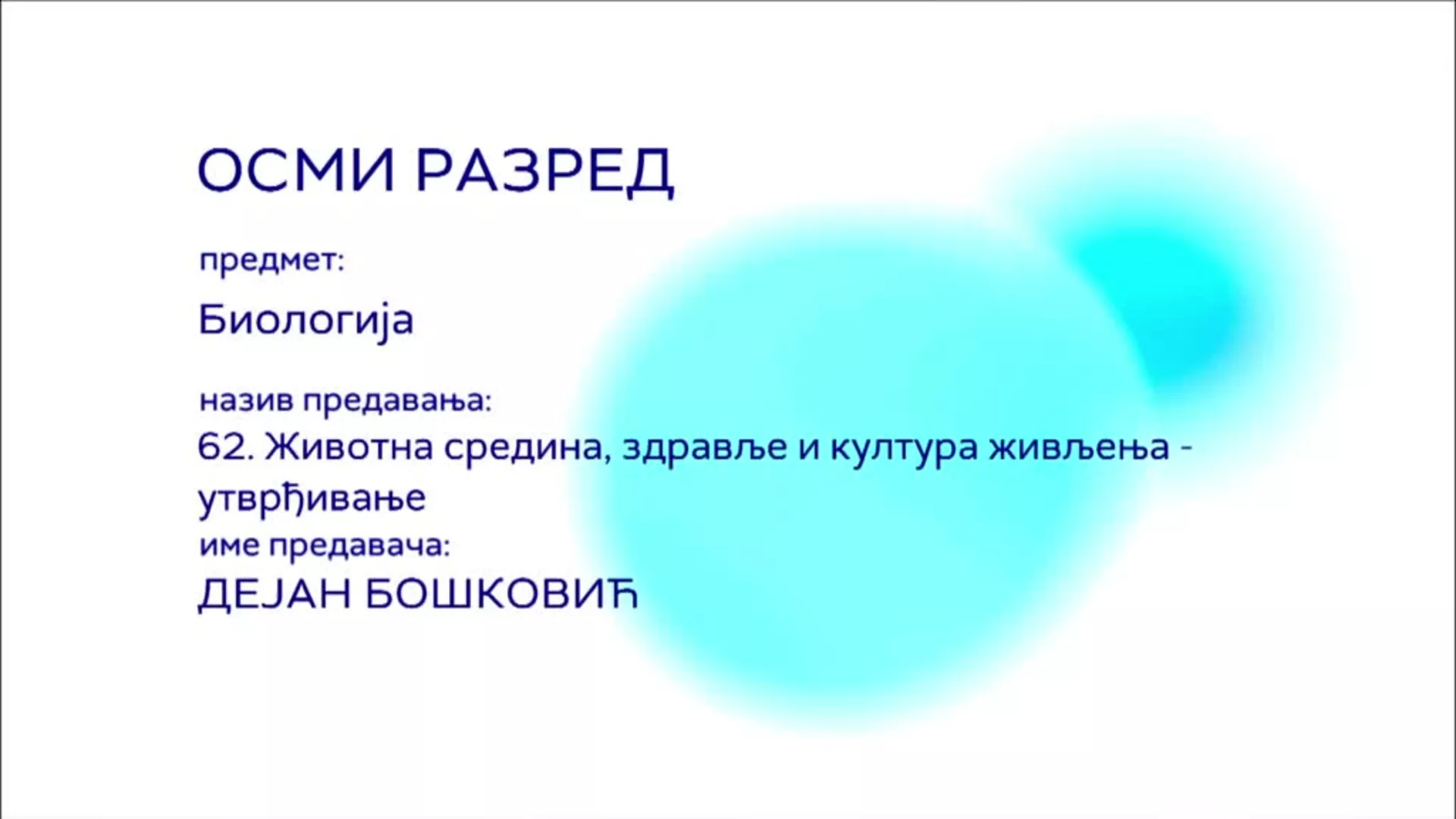 ОСМИ РАЗРЕД

предмет:

Биологија

назив предавања:

62. Животна средина, здравље и култура живљења - утврђивање

име предавача:

ДЕЈАН БОШКОВИЋ